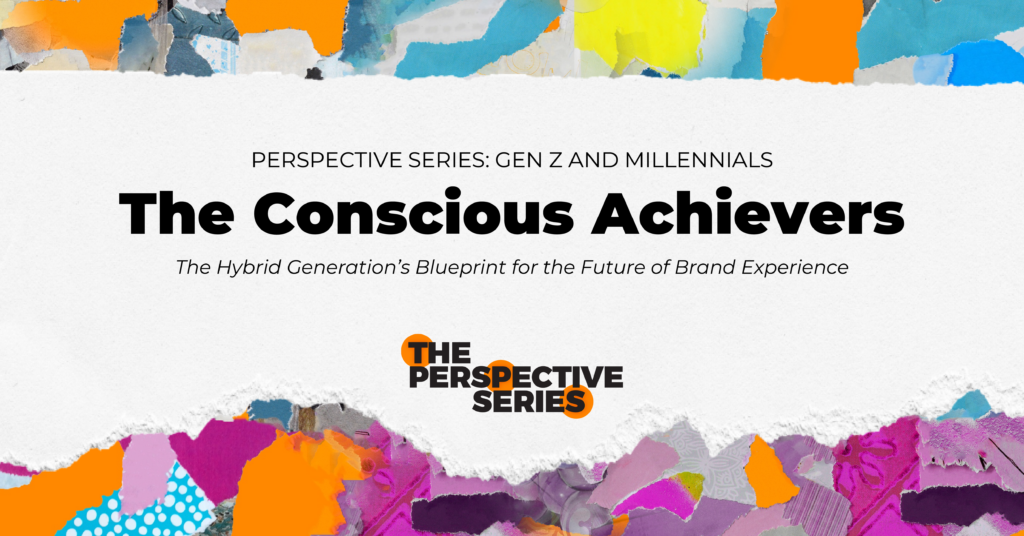 PERSPECTIVE SERIES: GEN Z AND MILLENNIALS

The Conscious Achievers

The Hybrid Generation's Blueprint for the Future of Brand Experience

THE PERSPECTIVE SERIES